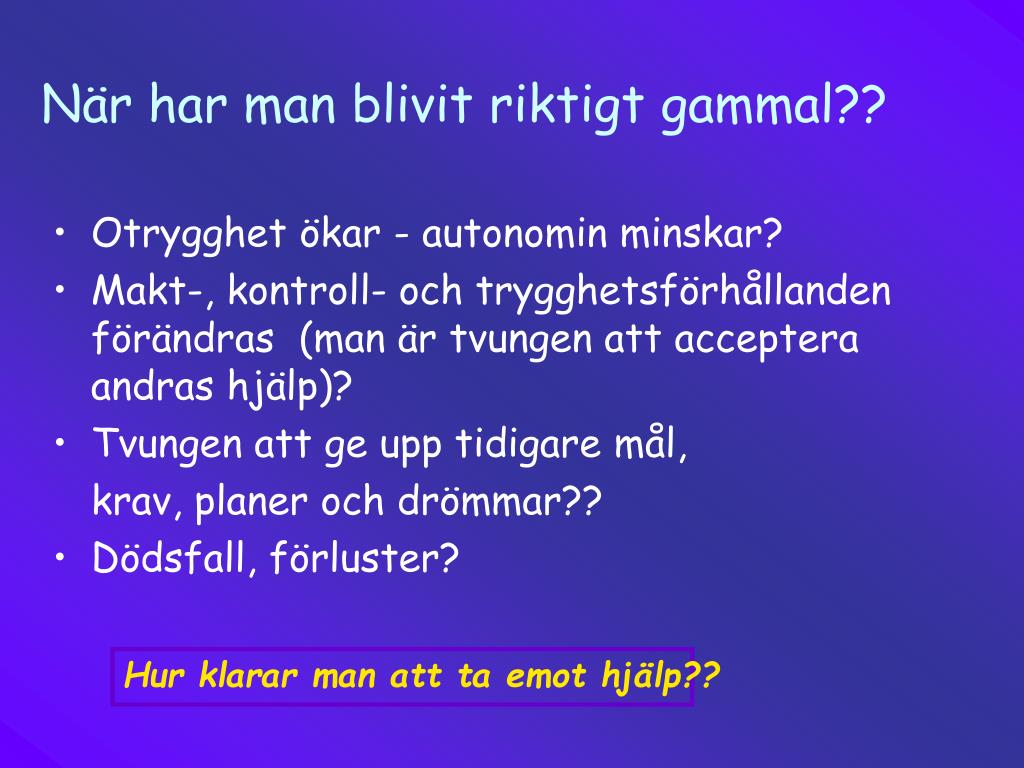 När har man blivit riktigt gammal??

• Otrygghet ökar - autonomin minskar?
• Makt-, kontroll- och trygghetsförhållanden förändras (man är tvungen att acceptera andras hjälp)?
• Tvungen att ge upp tidigare mål,
krav, planer och drömmar??
• Dödsfall, förluster?

Hur klarar man att ta emot hjälp??